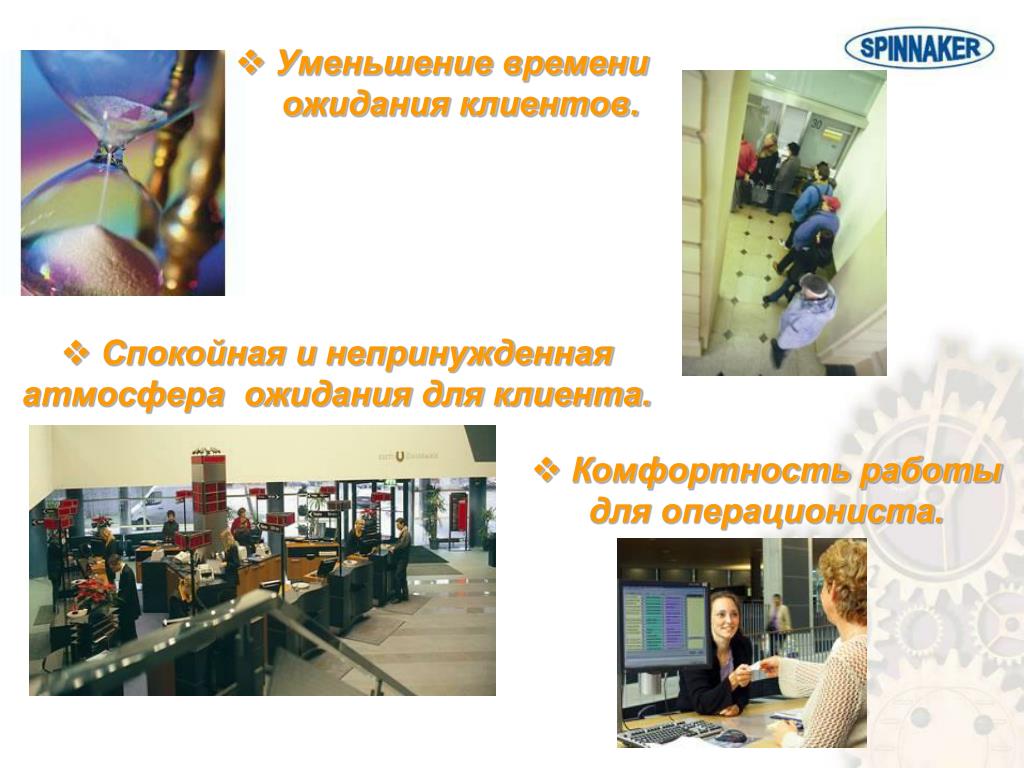 SPINNAKER

❖ Уменьшение времени ожидания клиентов.

❖ Спокойная и непринужденная атмосфера ожидания для клиента.

❖ Комфортность работы для операциониста.